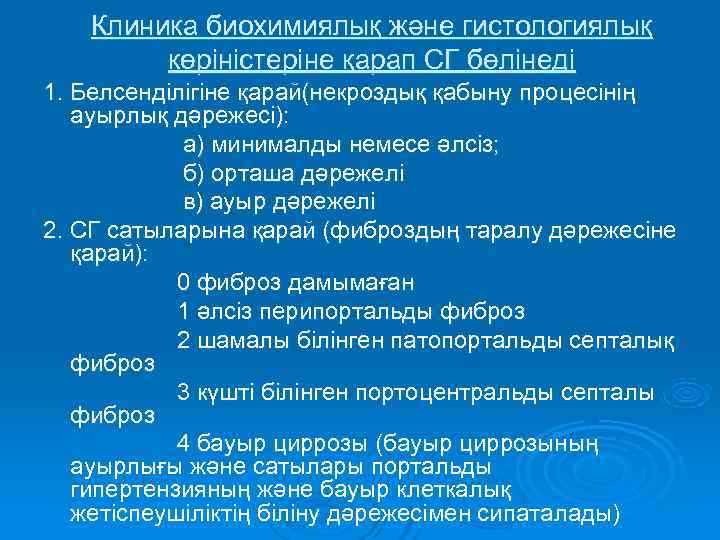 Клиника биохимиялық және гистологиялық көріністеріне қарап СГ бөлінеді

1. Белсенділігіне қарай(некроздық қабыну процесінің ауырлық дәрежесі):

а) минималды немесе әлсіз;

б) орташа дәрежелі

в) ауыр дәрежелі

2. СГ сатыларына қарай (фиброздың таралу дәрежесіне қарай):

0 фиброз дамымаған

1 әлсіз перипортальды фиброз

2 шамалы білінген патопортальды септалық фиброз

3 күшті білінген портоцентральды септалы фиброз

4 бауыр циррозы (бауыр циррозының ауырлығы және сатылары портальды гипертензияның және бауыр клеткалық жетіспеушіліктің біліну дәрежесімен сипаталады)